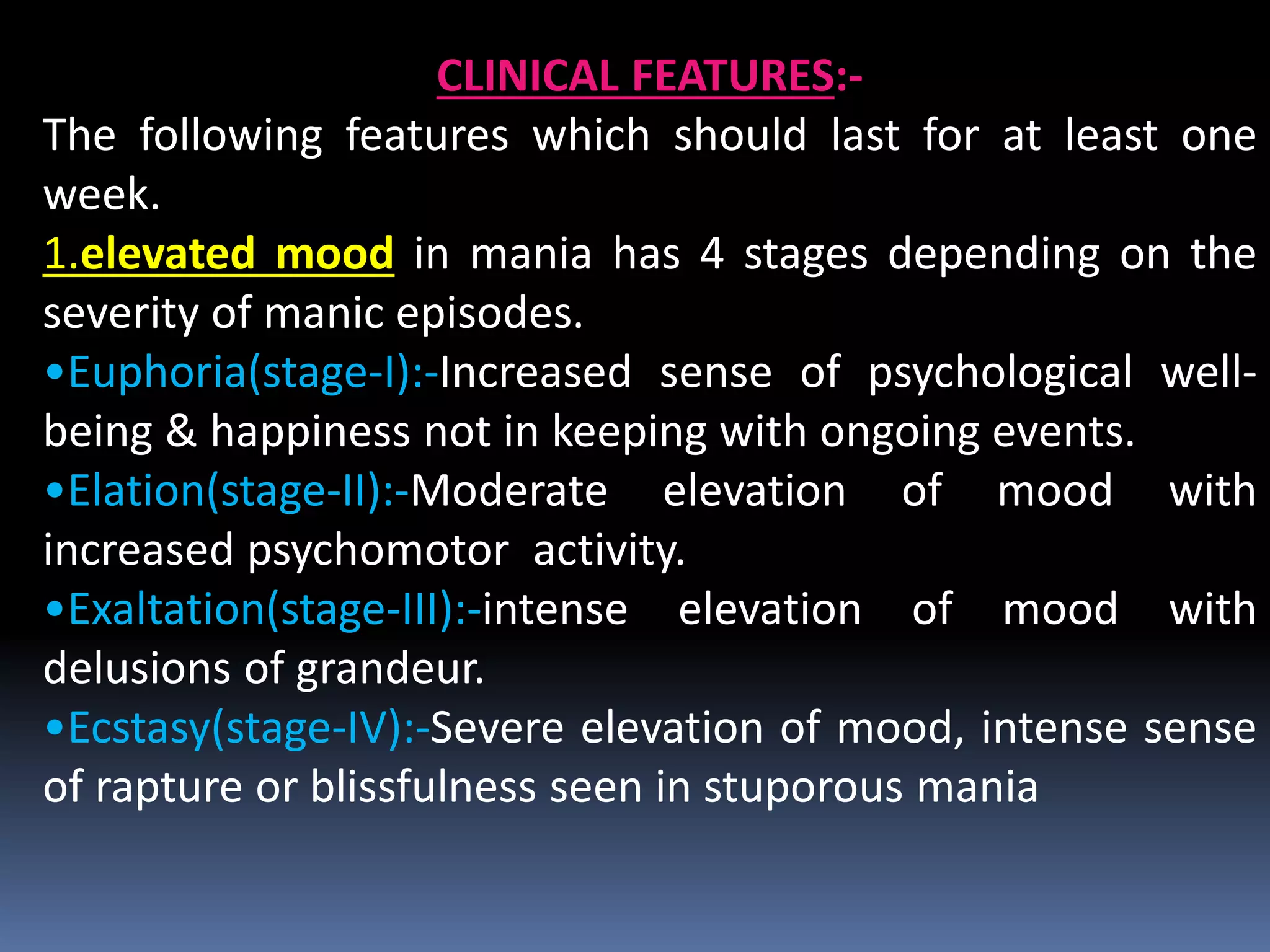 CLINICAL FEATURES:-

The following features which should last for at least one week.

1.elevated mood in mania has 4 stages depending on the severity of manic episodes.

•Euphoria(stage-I):-Increased sense of psychological well-being & happiness not in keeping with ongoing events.

•Elation(stage-II):-Moderate elevation of mood with increased psychomotor activity.

•Exaltation(stage-III):-intense elevation of mood with delusions of grandeur.

•Ecstasy(stage-IV):-Severe elevation of mood, intense sense of rapture or blissfulness seen in stuporous mania